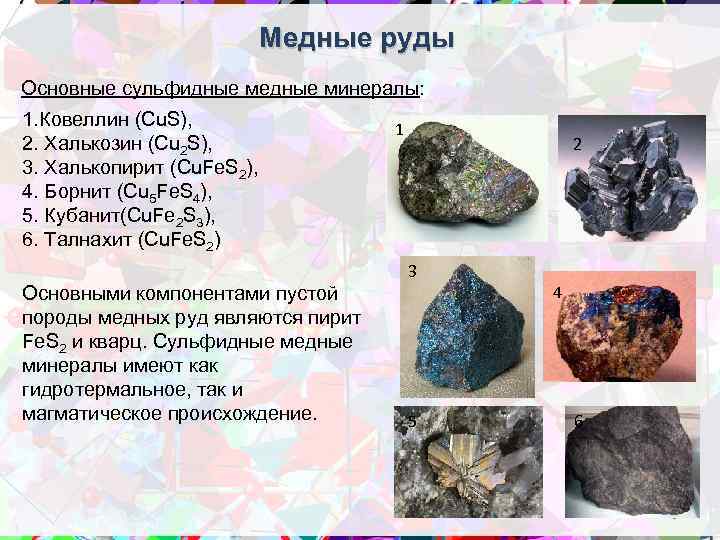 Медные руды

Основные сульфидные медные минералы:

1.Ковеллин ($CuS$),
2. Халькозин ($Cu_2S$),
3. Халькопирит ($CuFeS_2$),
4. Борнит ($Cu_5FeS_4$),
5. Кубанит($CuFe_2S_3$),
6. Талнахит ($CuFeS_2$)

Основными компонентами пустой породы медных руд являются пирит $FeS_2$ и кварц. Сульфидные медные минералы имеют как гидротермальное, так и магматическое происхождение.

1

2

3

4

5

6